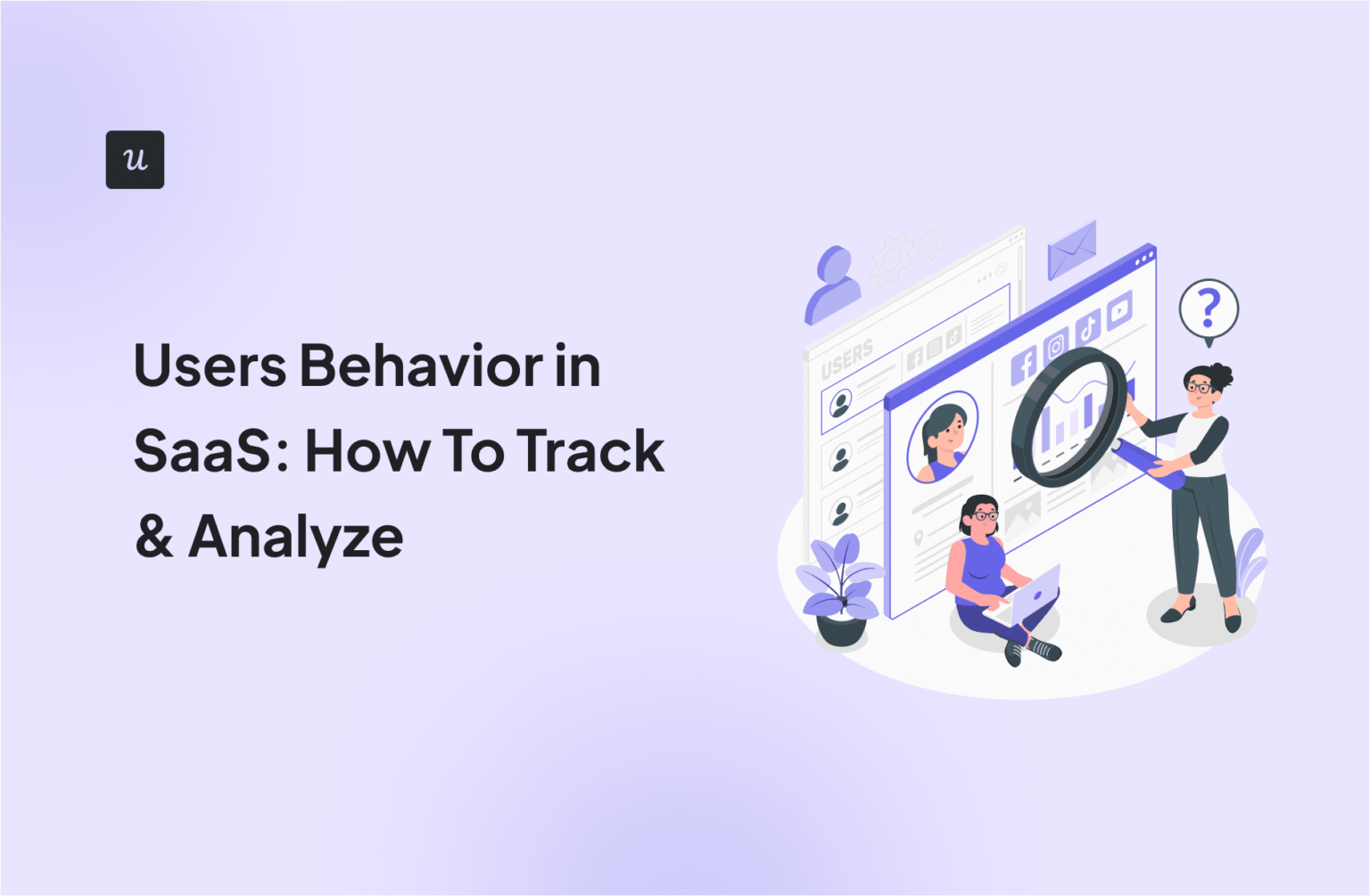 u

Users Behavior in SaaS: How To Track & Analyze

USERS

?